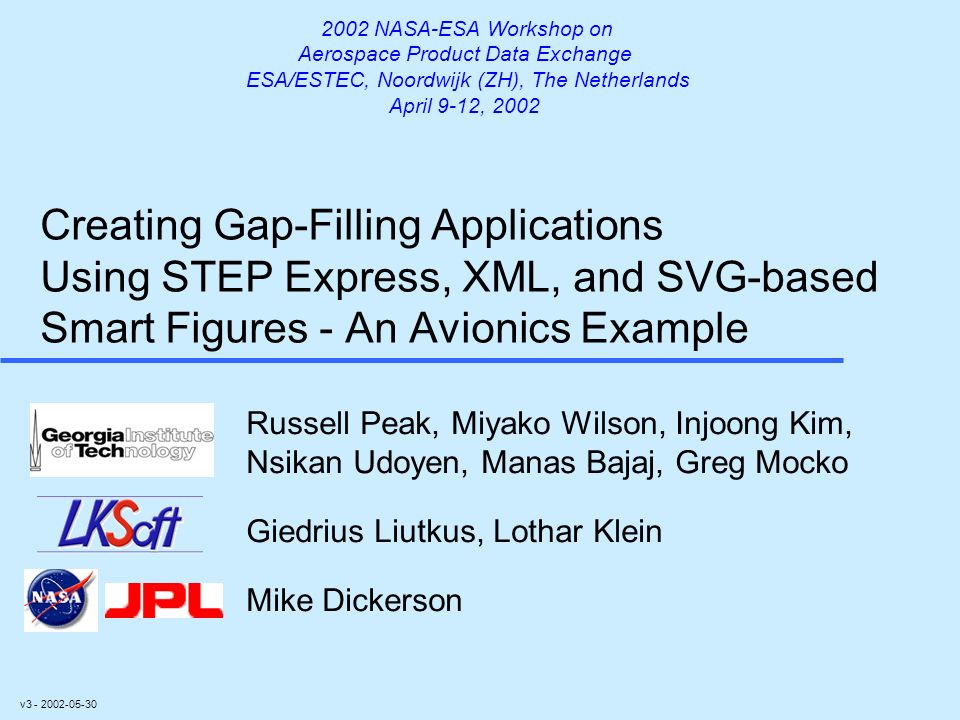 2002 NASA-ESA Workshop on
Aerospace Product Data Exchange
ESA/ESTEC, Noordwijk (ZH), The Netherlands
April 9-12, 2002

Creating Gap-Filling Applications Using STEP Express, XML, and SVG-based Smart Figures - An Avionics Example

Georgia Institute of Technology

Russell Peak, Miyako Wilson, Injoong Kim, Nsikan Udoyen, Manas Bajaj, Greg Mocko

LKSoft

Giedrius Liutkus, Lothar Klein

NASA JPL

Mike Dickerson

v3 - 2002-05-30